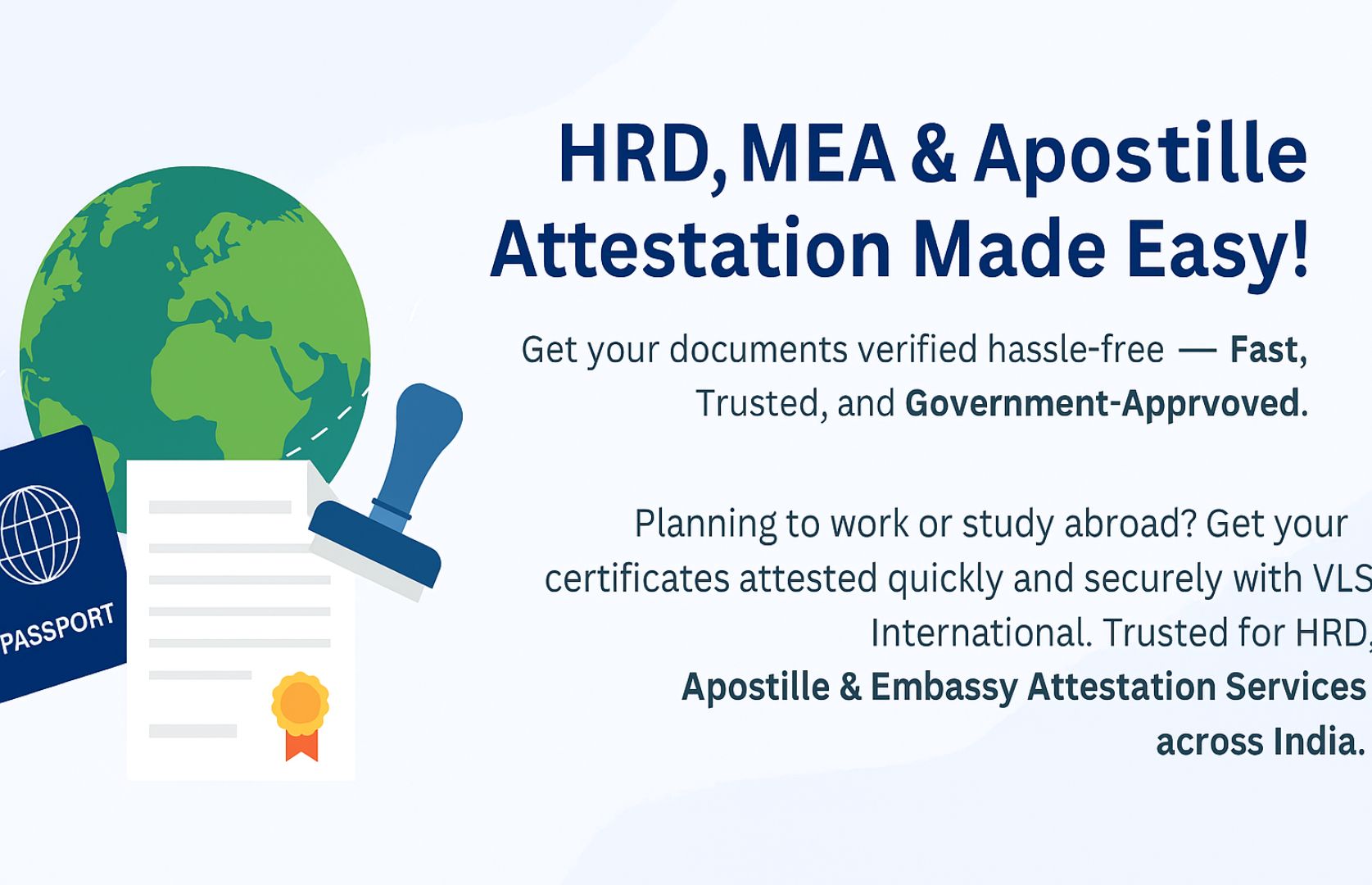 HRD, MEA & Apostille Attestation Made Easy!

Get your documents verified hassle-free — Fast, Trusted, and Government-Apprvoved.

Planning to work or study abroad? Get your certificates attested quickly and securely with VLS International. Trusted for HRD, Apostille & Embassy Attestation Services across India.

PASSPORT